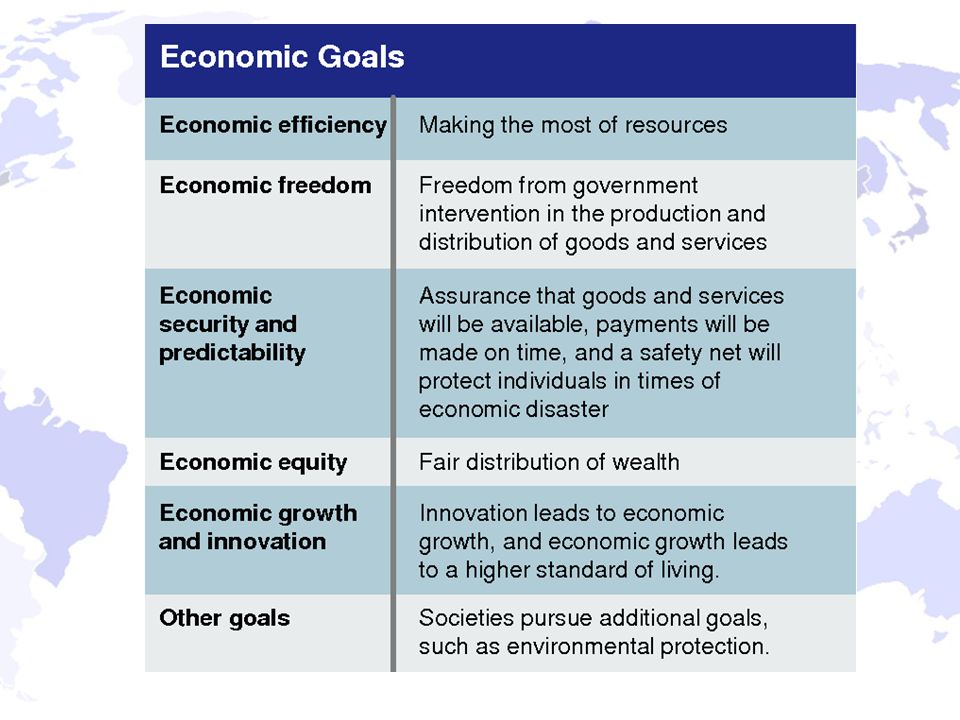 Economic Goals

| | |
|---|---|
| Economic efficiency | Making the most of resources |
| Economic freedom | Freedom from government intervention in the production and distribution of goods and services |
| Economic security and predictability | Assurance that goods and services will be available, payments will be made on time, and a safety net will protect individuals in times of economic disaster |
| Economic equity | Fair distribution of wealth |
| Economic growth and innovation | Innovation leads to economic growth, and economic growth leads to a higher standard of living. |
| Other goals | Societies pursue additional goals, such as environmental protection. |